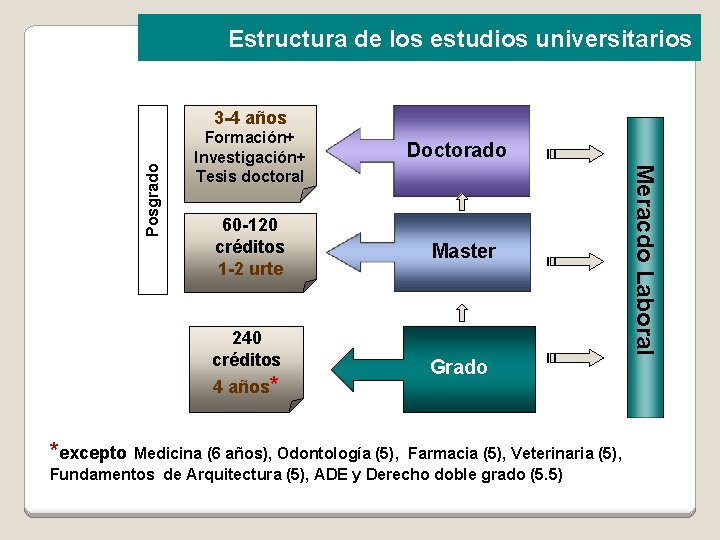 Estructura de los estudios universitarios

Posgrado

3-4 años
Formación+
Investigación+
Tesis doctoral

Doctorado

60-120
créditos
1-2 urte

Master

240
créditos
4 años*

Grado

Meracdo Laboral

*excepto Medicina (6 años), Odontología (5), Farmacia (5), Veterinaria (5), Fundamentos de Arquitectura (5), ADE y Derecho doble grado (5.5)